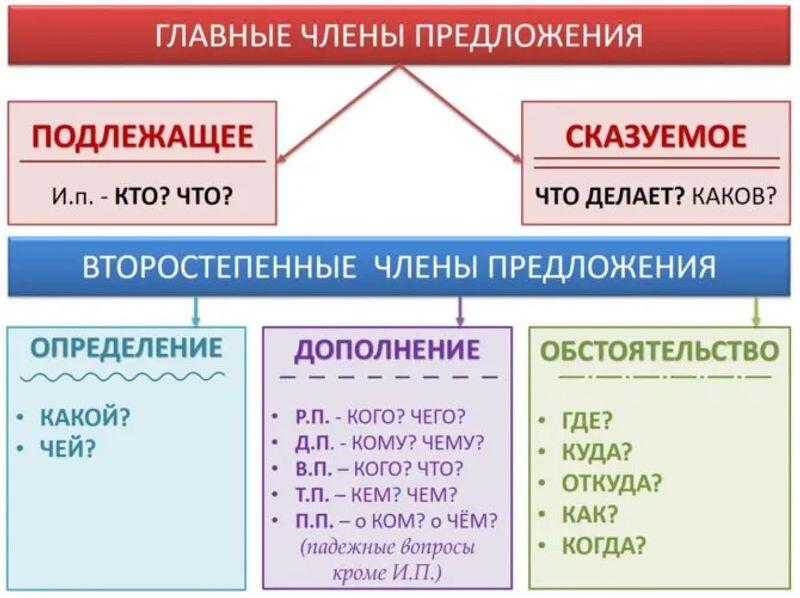 ГЛАВНЫЕ ЧЛЕНЫ ПРЕДЛОЖЕНИЯ

ПОДЛЕЖАЩЕЕ

И.п. - КТО? ЧТО?

СКАЗУЕМОЕ

ЧТО ДЕЛАЕТ? КАКОВ?

ВТОРОСТЕПЕННЫЕ ЧЛЕНЫ ПРЕДЛОЖЕНИЯ

ОПРЕДЕЛЕНИЕ

• КАКОЙ?
• ЧЕЙ?

ДОПОЛНЕНИЕ

• Р.П. - КОГО? ЧЕГО?
• Д.П. - КОМУ? ЧЕМУ?
• В.П. – КОГО? ЧТО?
• Т.П. – КЕМ? ЧЕМ?
• П.П. – о КОМ? о ЧЁМ?
(падежные вопросы кроме И.П.)

ОБСТОЯТЕЛЬСТВО

• ГДЕ?
• КУДА?
• ОТКУДА?
• КАК?
• КОГДА?